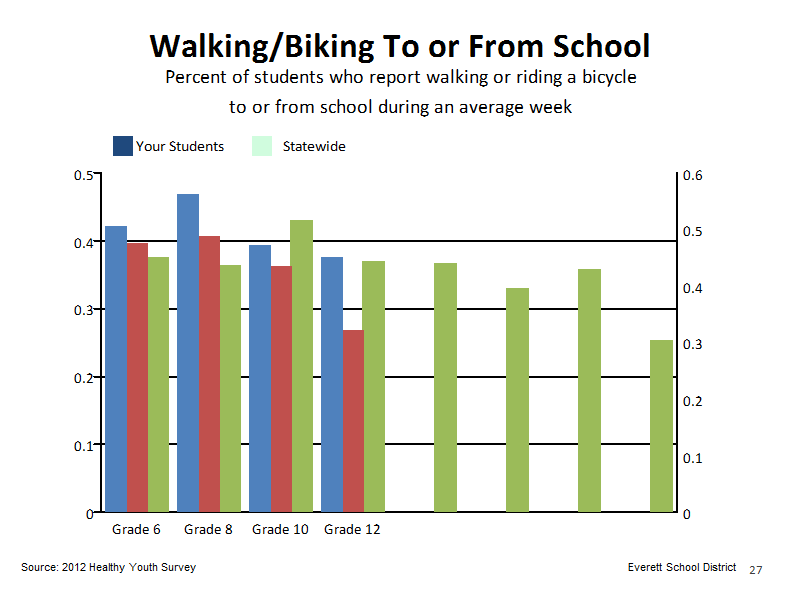 Walking/Biking To or From School

Percent of students who report walking or riding a bicycle to or from school during an average week

Your Students
Statewide

0.5
0.4
0.3
0.2
0.1
0

0.6
0.5
0.4
0.3
0.2
0.1
0

Grade 6
Grade 8
Grade 10
Grade 12

Source: 2012 Healthy Youth Survey

Everett School District

27